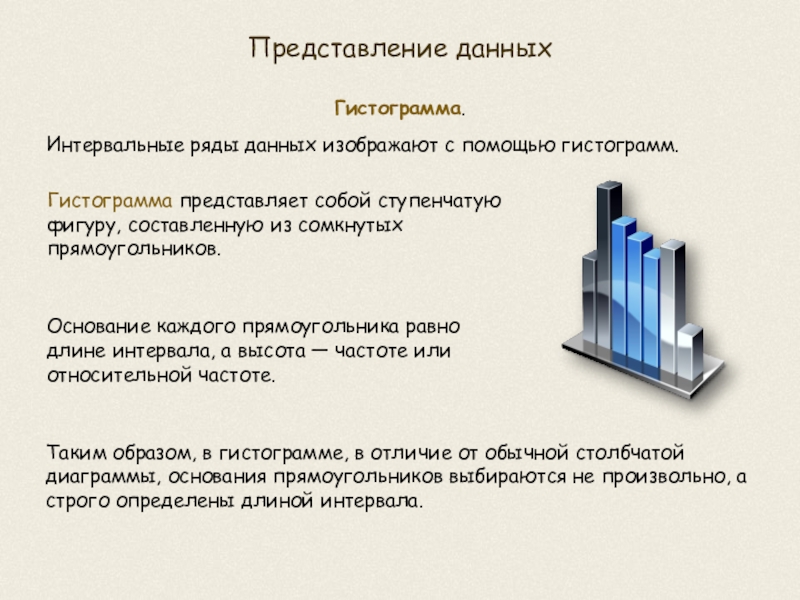 Представление данных

Гистограмма.

Интервальные ряды данных изображают с помощью гистограмм.

Гистограмма представляет собой ступенчатую фигуру, составленную из сомкнутых прямоугольников.

Основание каждого прямоугольника равно длине интервала, а высота — частоте или относительной частоте.

Таким образом, в гистограмме, в отличие от обычной столбчатой диаграммы, основания прямоугольников выбираются не произвольно, а строго определены длиной интервала.